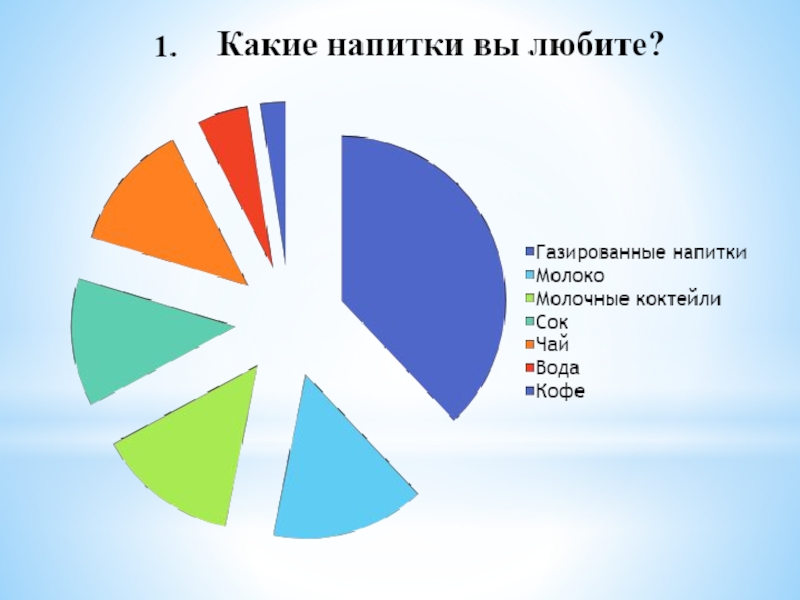 1. Какие напитки вы любите?

Газированные напитки
Молоко
Молочные коктейли
Сок
Чай
Вода
Кофе